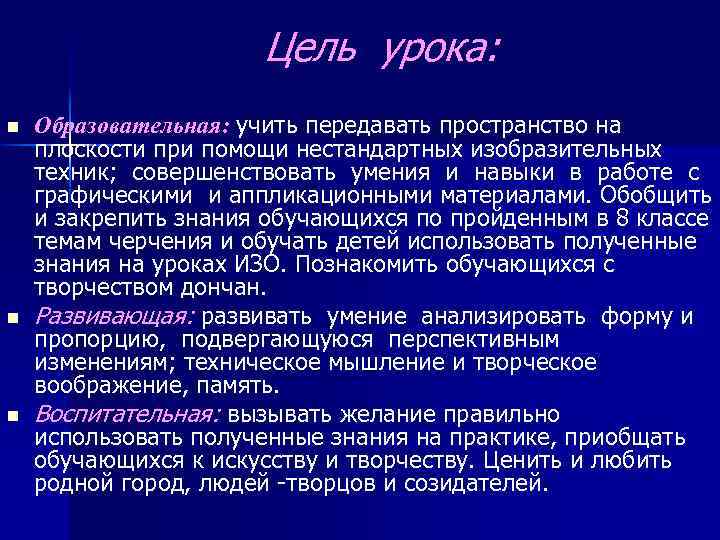 Цель урока:

Образовательная: учить передавать пространство на плоскости при помощи нестандартных изобразительных техник; совершенствовать умения и навыки в работе с графическими и аппликационными материалами. Обобщить и закрепить знания обучающихся по пройденным в 8 классе темам черчения и обучать детей использовать полученные знания на уроках ИЗО. Познакомить обучающихся с творчеством дончан.

Развивающая: развивать умение анализировать форму и пропорцию, подвергающуюся перспективным изменениям; техническое мышление и творческое воображение, память.

Воспитательная: вызывать желание правильно использовать полученные знания на практике, приобщать обучающихся к искусству и творчеству. Ценить и любить родной город, людей -творцов и созидателей.